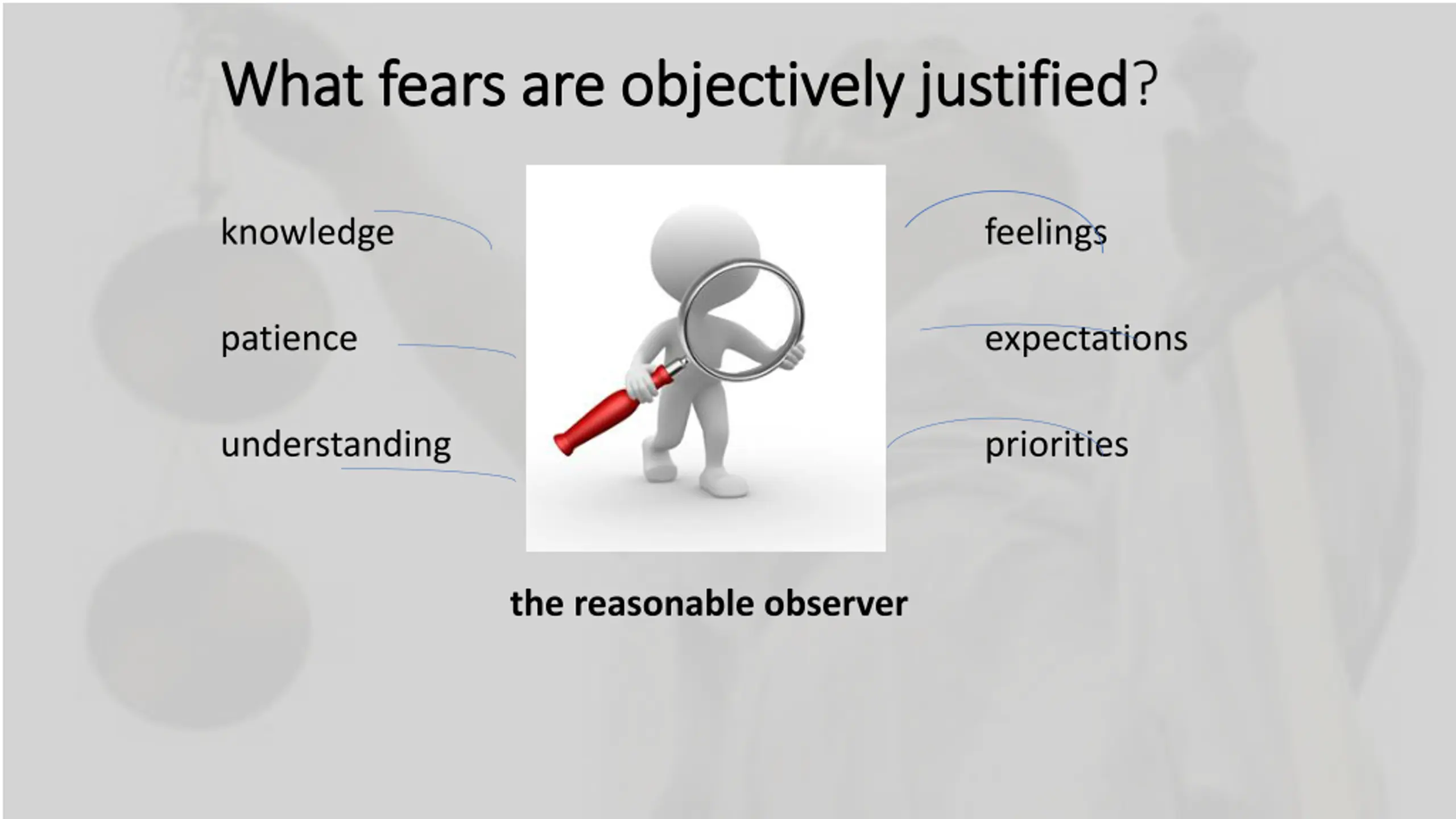 What fears are objectively justified?

knowledge

patience

understanding

feelings

expectations

priorities

the reasonable observer